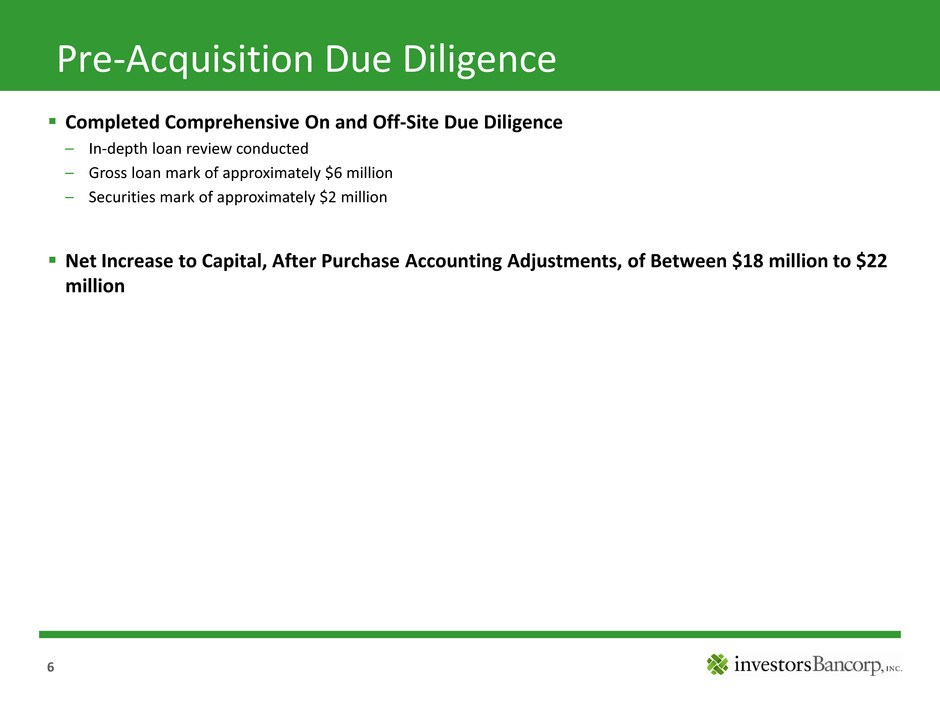 Pre-Acquisition Due Diligence

▪ Completed Comprehensive On and Off-Site Due Diligence
– In-depth loan review conducted
– Gross loan mark of approximately \$6 million
– Securities mark of approximately \$2 million

▪ Net Increase to Capital, After Purchase Accounting Adjustments, of Between \$18 million to \$22 million

6

investorsBancorp, INC.